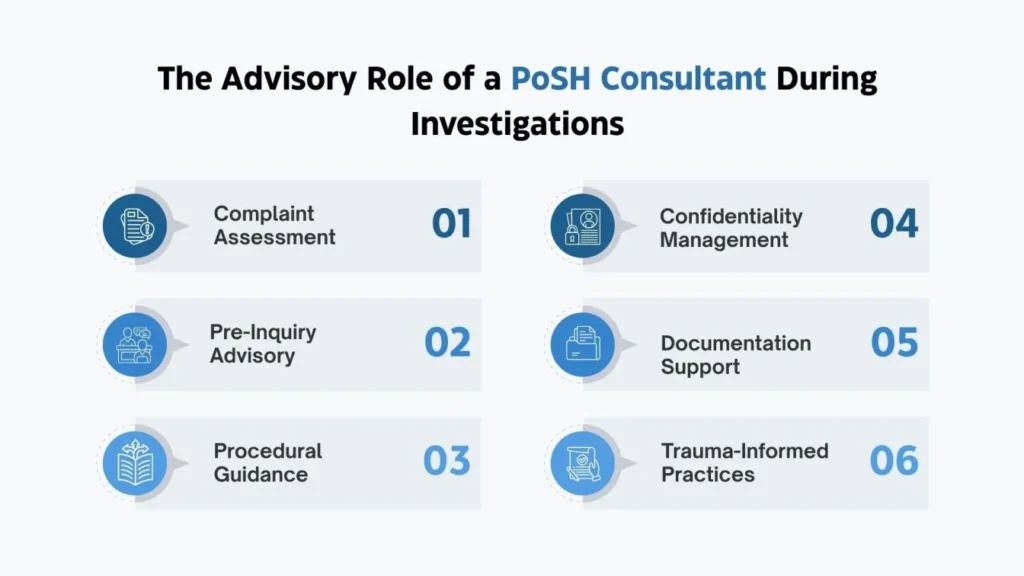 The Advisory Role of a PoSH Consultant During Investigations

Complaint Assessment 01

Pre-Inquiry Advisory 02

Procedural Guidance 03

Confidentiality Management 04

Documentation Support 05

Trauma-Informed Practices 06